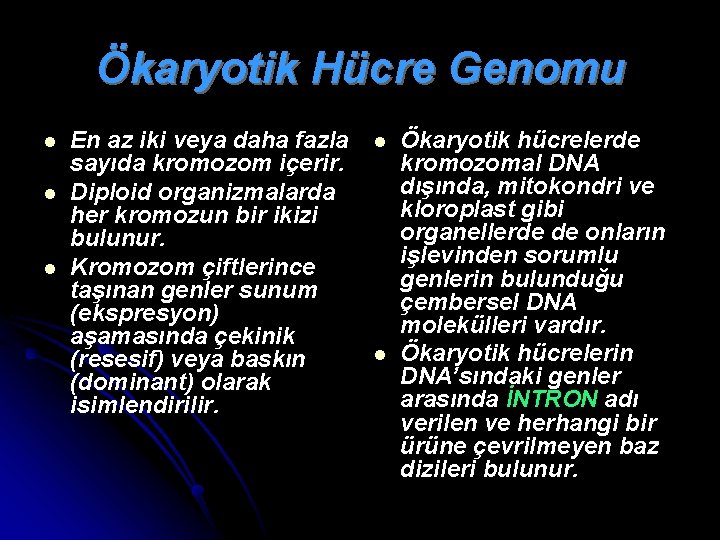 Ökaryotik Hücre Genomu

- En az iki veya daha fazla sayıda kromozom içerir.
- Diploid organizmalarda her kromozun bir ikizi bulunur.
- Kromozom çiftlerince taşınan genler sunum (ekspresyon) aşamasında çekinik (resesif) veya baskın (dominant) olarak isimlendirilir.

- Ökaryotik hücrelerde kromozomal DNA dışında, mitokondri ve kloroplast gibi organellerde de onların işlevinden sorumlu genlerin bulunduğu çembersel DNA molekülleri vardır.
- Ökaryotik hücrelerin DNA'sındaki genler arasında İNTRON adı verilen ve herhangi bir ürüne çevrilmeyen baz dizileri bulunur.